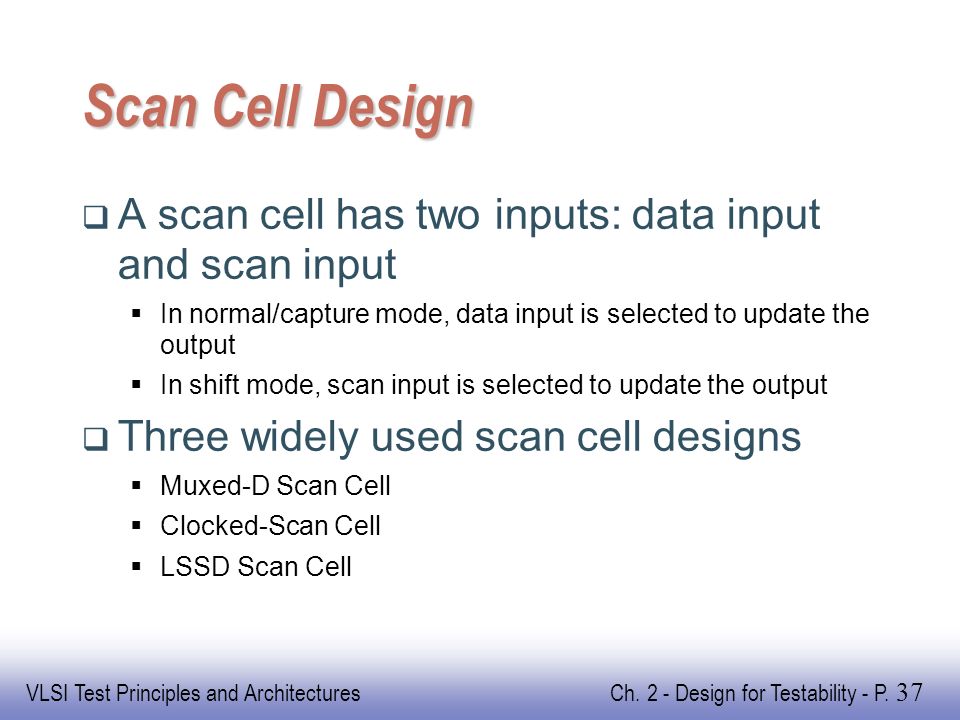 Scan Cell Design

❑ A scan cell has two inputs: data input and scan input

▪ In normal/capture mode, data input is selected to update the output

▪ In shift mode, scan input is selected to update the output

❑ Three widely used scan cell designs

▪ Muxed-D Scan Cell

▪ Clocked-Scan Cell

▪ LSSD Scan Cell

VLSI Test Principles and Architectures

Ch. 2 - Design for Testability - P. 37